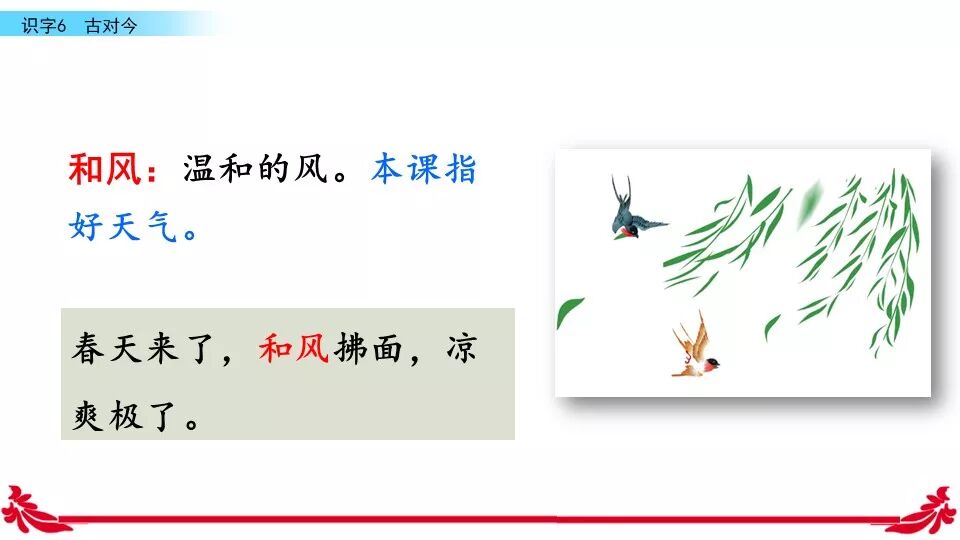 识字6　古对今

和风：温和的风。本课指好天气。

春天来了，和风拂面，凉爽极了。